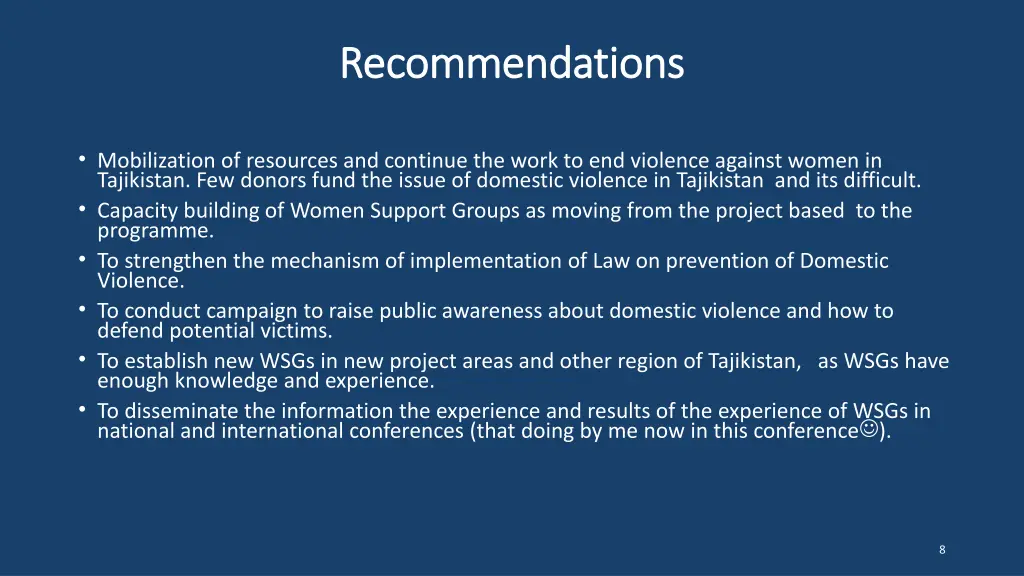 Recommendations

• Mobilization of resources and continue the work to end violence against women in Tajikistan. Few donors fund the issue of domestic violence in Tajikistan and its difficult.
• Capacity building of Women Support Groups as moving from the project based to the programme.
• To strengthen the mechanism of implementation of Law on prevention of Domestic Violence.
• To conduct campaign to raise public awareness about domestic violence and how to defend potential victims.
• To establish new WSGs in new project areas and other region of Tajikistan, as WSGs have enough knowledge and experience.
• To disseminate the information the experience and results of the experience of WSGs in national and international conferences (that doing by me now in this conference☺).

8